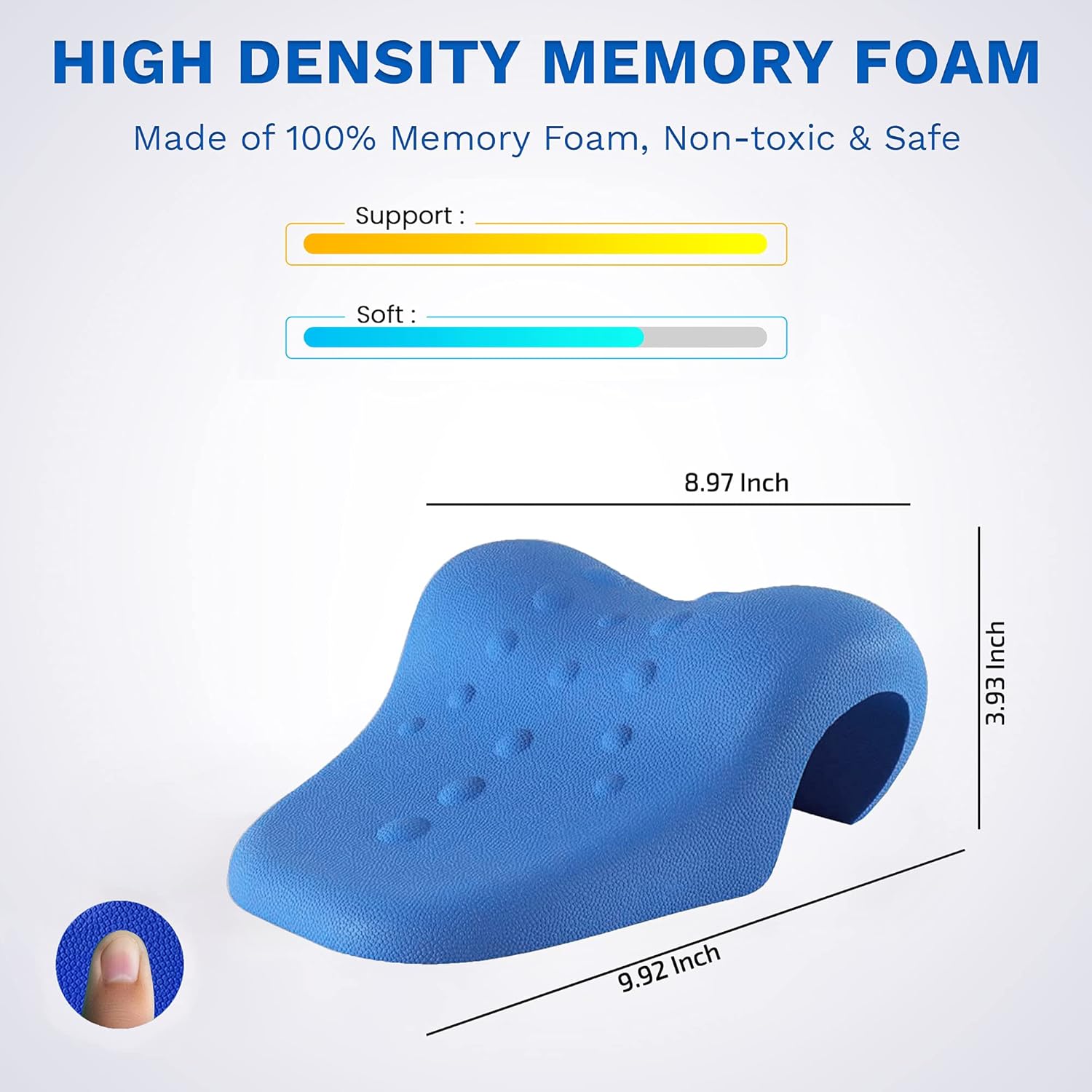 HIGH DENSITY MEMORY FOAM

Made of 100% Memory Foam, Non-toxic & Safe

Support :

Soft :

8.97 Inch

3.93 Inch

9.92 Inch